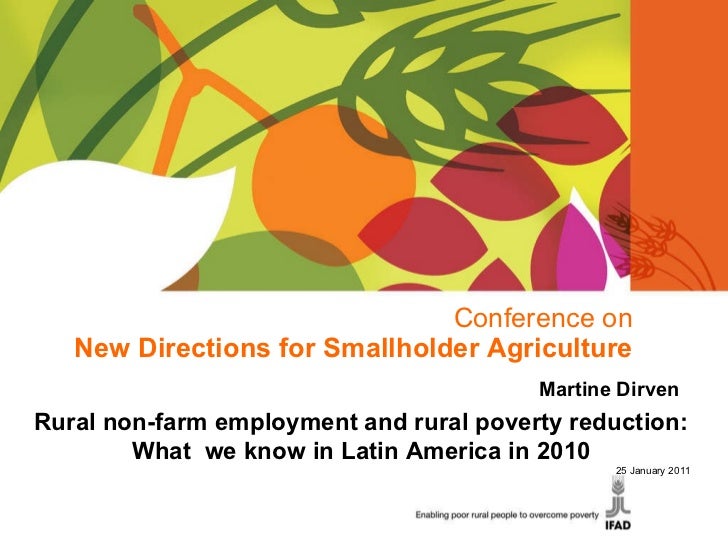 Conference on
New Directions for Smallholder Agriculture

Martine Dirven

Rural non-farm employment and rural poverty reduction: What we know in Latin America in 2010

25 January 2011

Enabling poor rural people to overcome poverty

IFAD